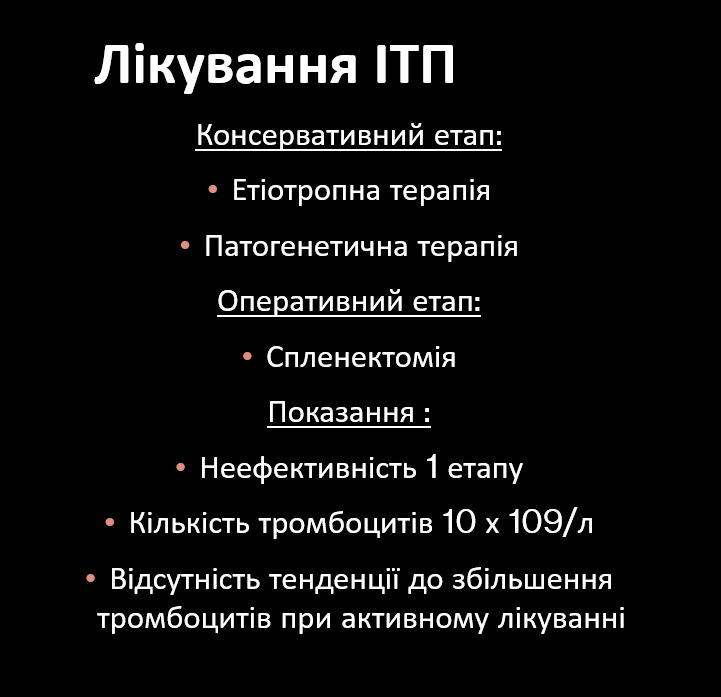 Лікування ІТП

Консервативний етап:

• Етіотропна терапія

• Патогенетична терапія

Оперативний етап:

• Спленектомія

Показання :

• Неефективність 1 етапу

• Кількість тромбоцитів 10 х 109/л

• Відсутність тенденції до збільшення тромбоцитів при активному лікуванні